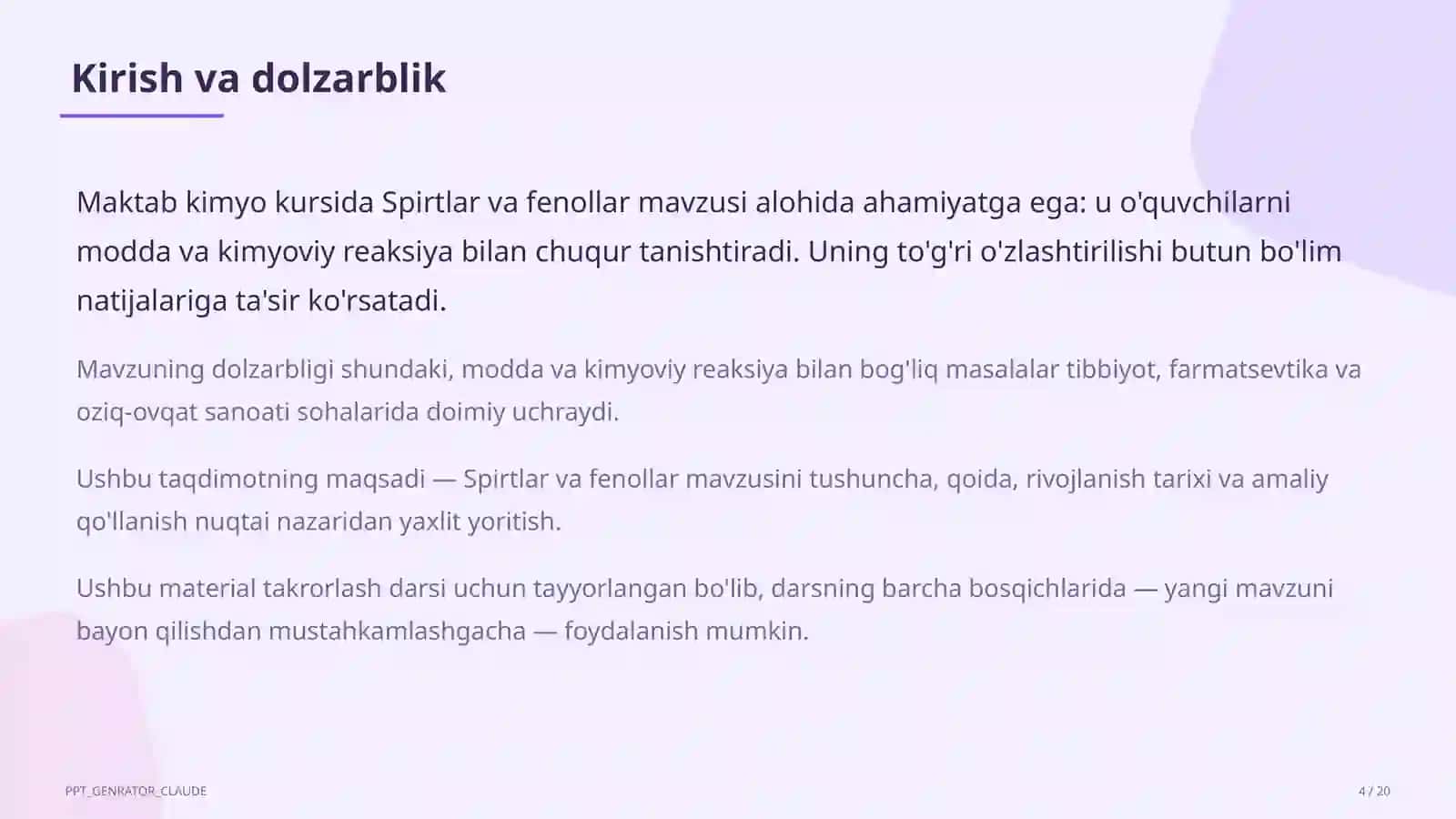 Kirish va dolzarblik

Maktab kimyo kursida Spirtlar va fenollar mavzusi alohida ahamiyatga ega: u o'quvchilarni modda va kimyoviy reaksiya bilan chuqur tanishtiradi. Uning to'g'ri o'zlashtirilishi butun bo'lim natijalariga ta'sir ko'rsatadi.

Mavzuning dolzarbligi shundaki, modda va kimyoviy reaksiya bilan bog'liq masalalar tibbiyot, farmatsevtika va oziq-ovqat sanoati sohalarida doimiy uchraydi.

Ushbu taqdimotning maqsadi — Spirtlar va fenollar mavzusini tushuncha, qoida, rivojlanish tarixi va amaliy qo'llanish nuqtai nazaridan yaxlit yoritish.

Ushbu material takrorlash darsi uchun tayyorlangan bo'lib, darsning barcha bosqichlarida — yangi mavzuni bayon qilishdan mustahkamlashgacha — foydalanish mumkin.

PPT_GENRATOR_CLAUDE

4 / 20